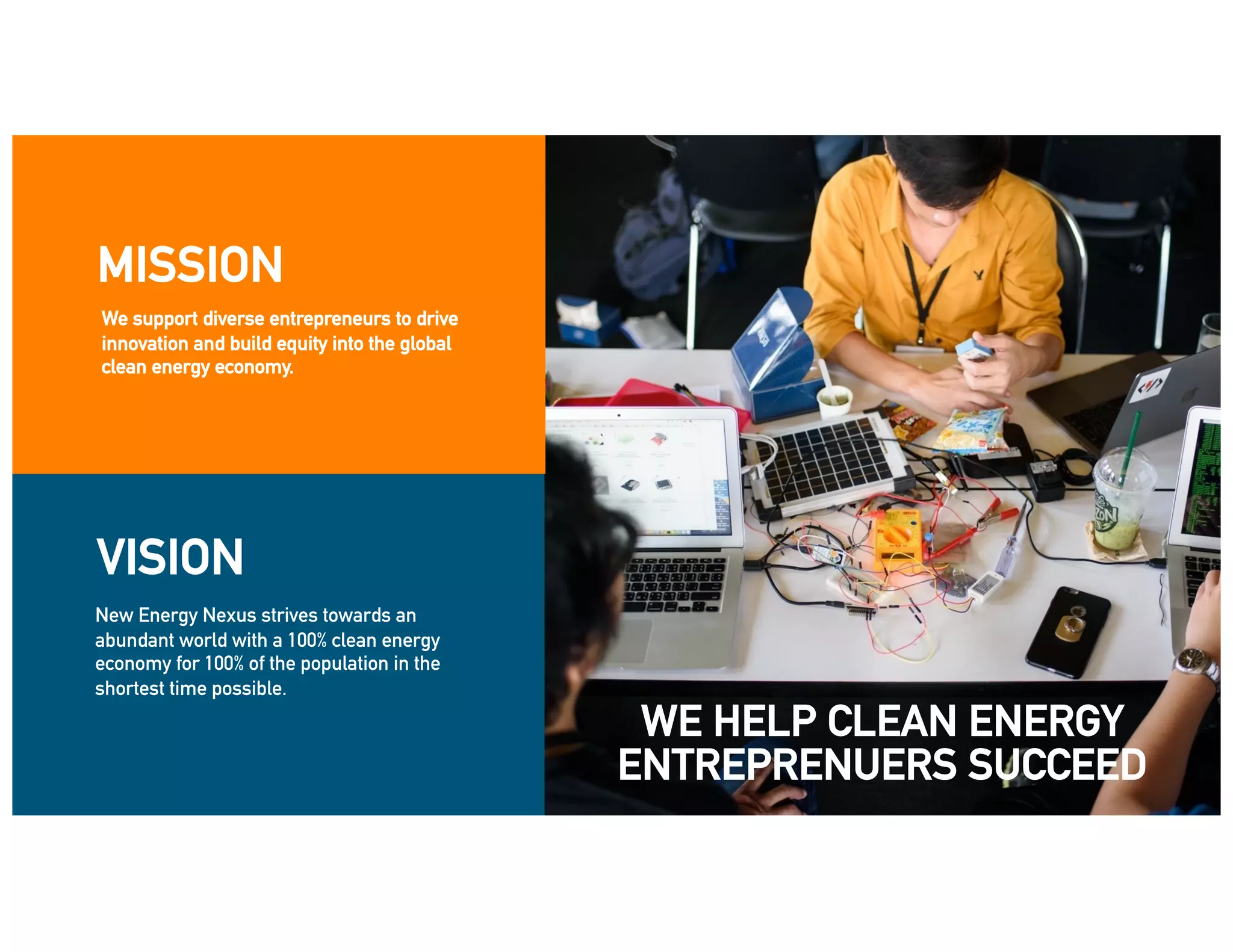 MISSION

We support diverse entrepreneurs to drive innovation and build equity into the global clean energy economy.

VISION

New Energy Nexus strives towards an abundant world with a 100% clean energy economy for 100% of the population in the shortest time possible.

WE HELP CLEAN ENERGY ENTREPRENUERS SUCCEED